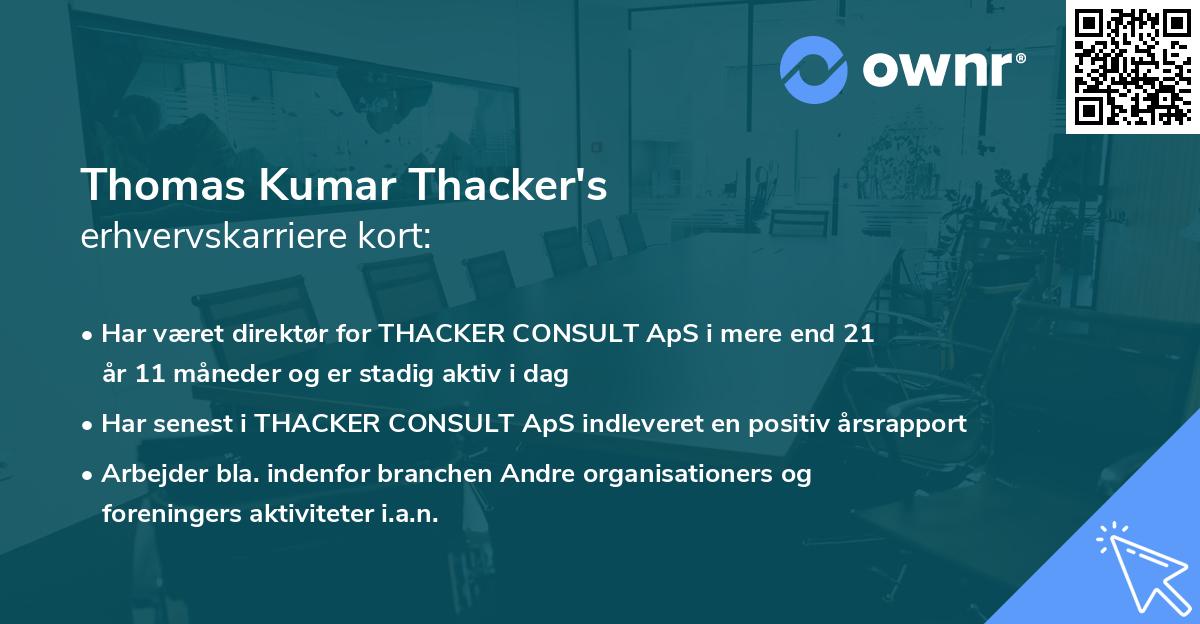 ownr®

Thomas Kumar Thacker's
erhvervskarriere kort:

• Har været direktør for THACKER CONSULT ApS i mere end 21 år 11 måneder og er stadig aktiv i dag

• Har senest i THACKER CONSULT ApS indleveret en positiv årsrapport

• Arbejder bla. indenfor branchen Andre organisationers og foreningers aktiviteter i.a.n.